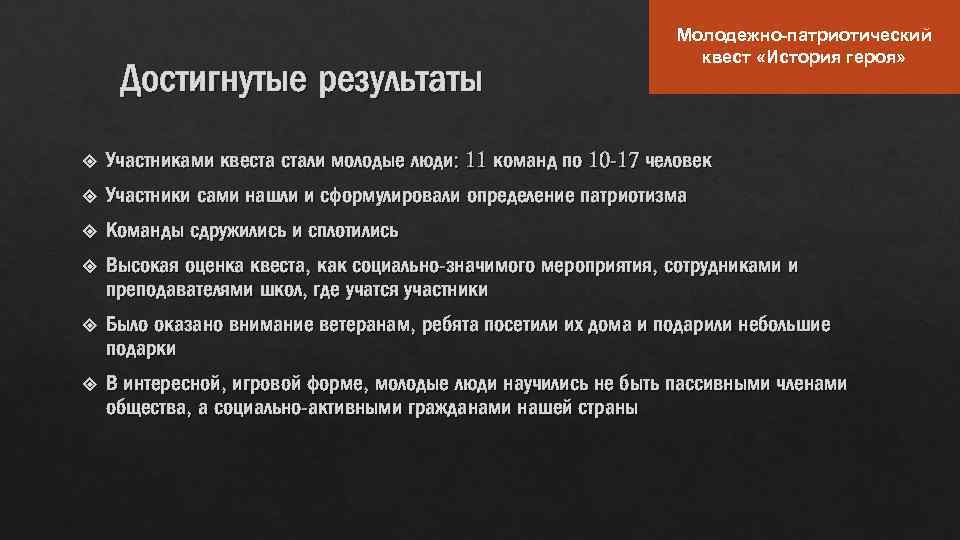 Молодежно-патриотический квест «История героя»

Достигнутые результаты

❖ Участниками квеста стали молодые люди: 11 команд по 10-17 человек

❖ Участники сами нашли и сформулировали определение патриотизма

❖ Команды сдружились и сплотились

❖ Высокая оценка квеста, как социально-значимого мероприятия, сотрудниками и преподавателями школ, где учатся участники

❖ Было оказано внимание ветеранам, ребята посетили их дома и подарили небольшие подарки

❖ В интересной, игровой форме, молодые люди научились не быть пассивными членами общества, а социально-активными гражданами нашей страны